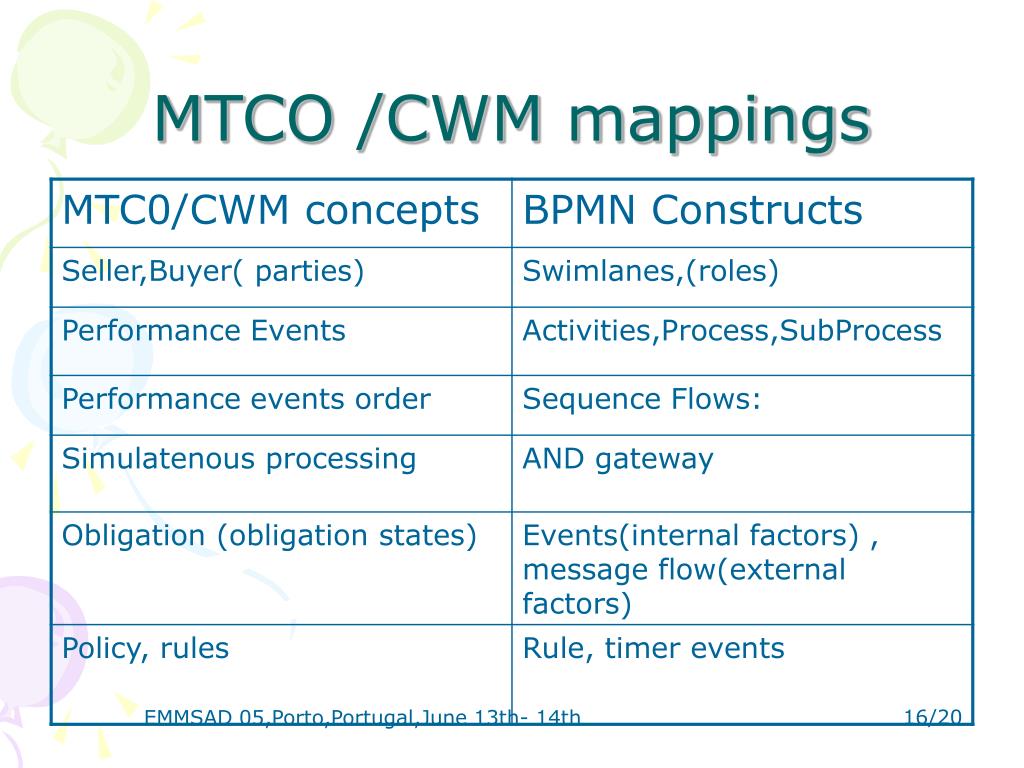 MTCO /CWM mappings

| MTC0/CWM concepts | BPMN Constructs |
|---|---|
| Seller,Buyer( parties) | Swimlanes,(roles) |
| Performance Events | Activities,Process,SubProcess |
| Performance events order | Sequence Flows: |
| Simulatenous processing | AND gateway |
| Obligation (obligation states) | Events(internal factors) , message flow(external factors) |
| Policy, rules | Rule, timer events |

EMMSAD 05,Porto,Portugal,June 13th- 14th

16/20